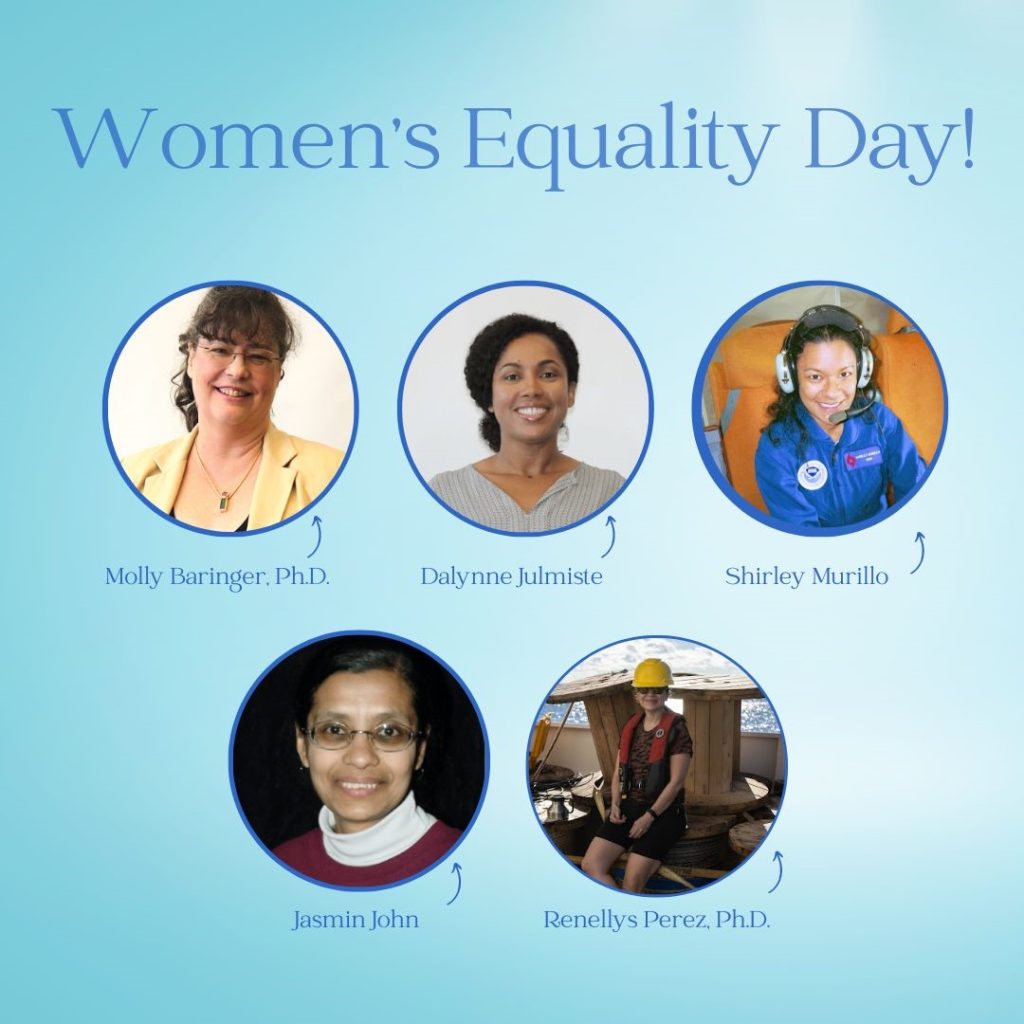 Women's Equality Day!

Molly Baringer, Ph.D.

Dalynne Julmiste

Shirley Murillo

Jasmin John

Renellys Perez, Ph.D.